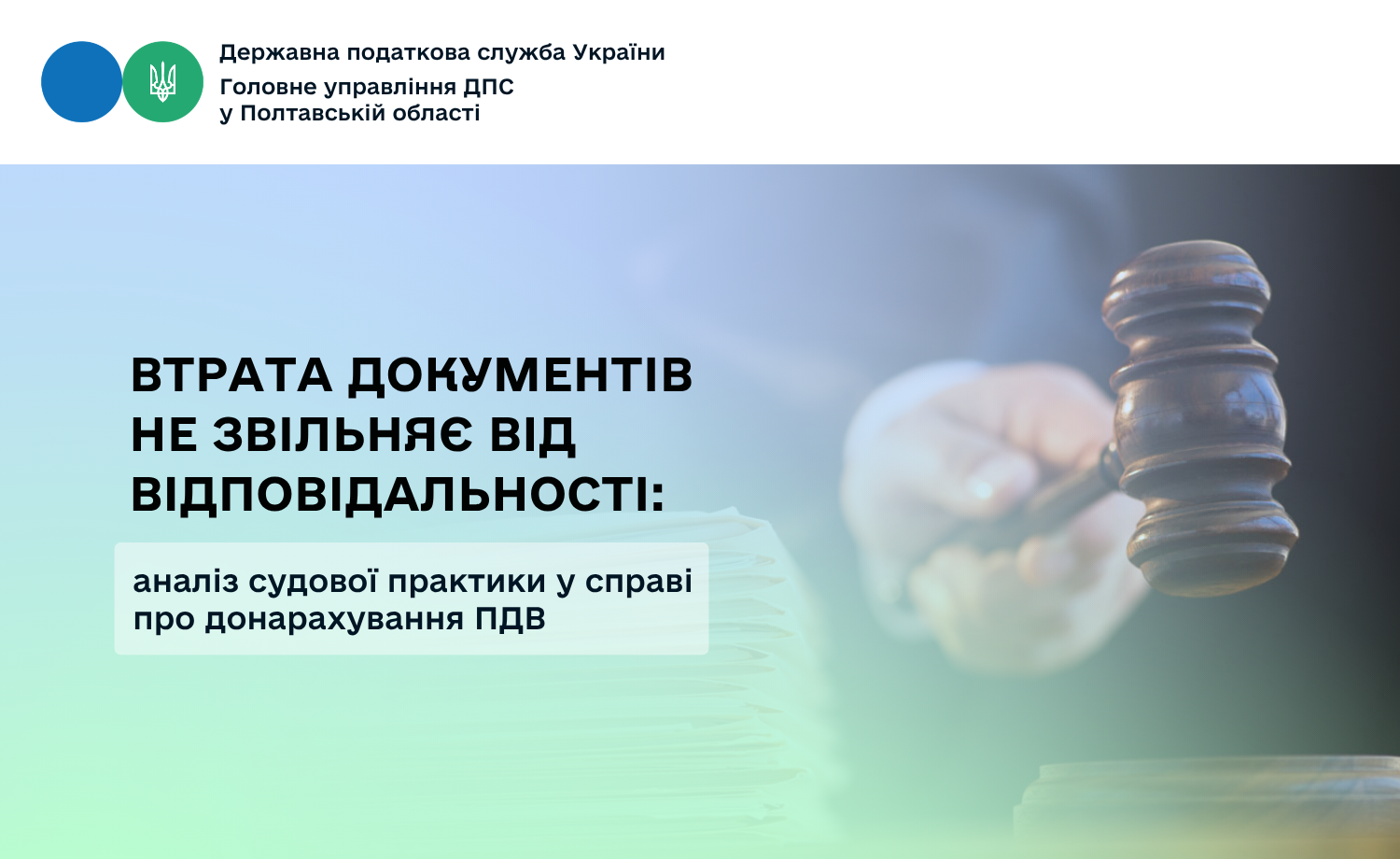 Державна податкова служба України
Головне управління ДПС
у Полтавській області

ВТРАТА ДОКУМЕНТІВ НЕ ЗВІЛЬНЯЄ ВІД ВІДПОВІДАЛЬНОСТІ:

аналіз судової практики у справі про донарахування ПДВ